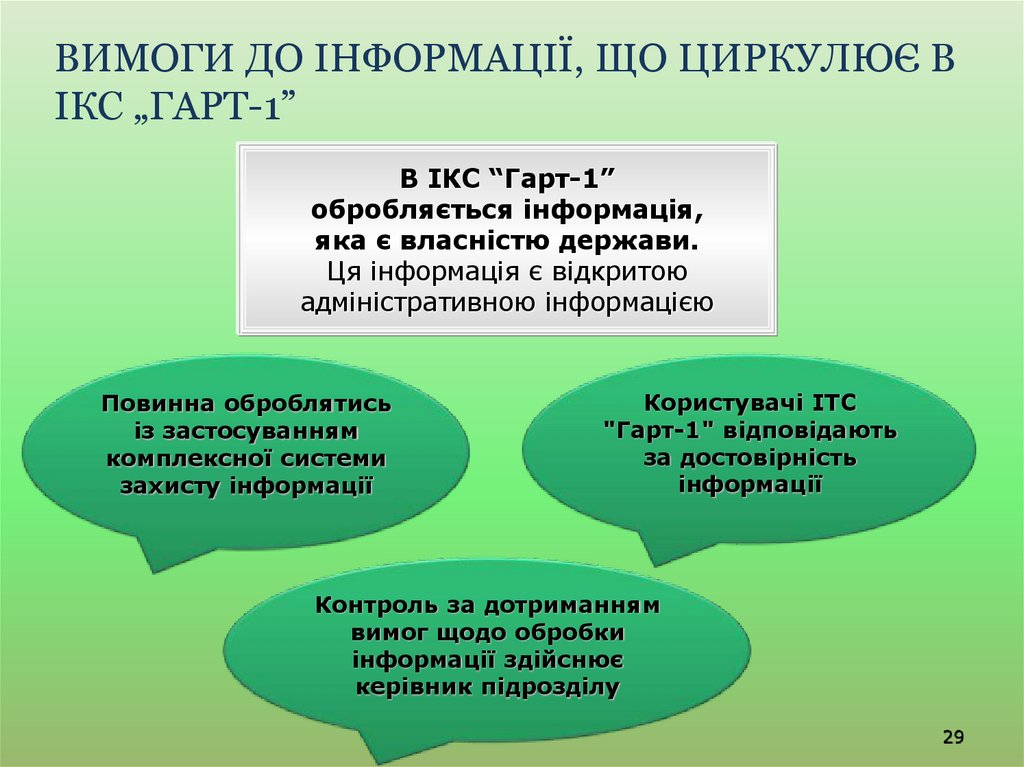 ВИМОГИ ДО ІНФОРМАЦІЇ, ЩО ЦИРКУЛЮЄ В ІКС „ГАРТ-1”

В ІКС “Гарт-1” обробляється інформація, яка є власністю держави. Ця інформація є відкритою адміністративною інформацією

Повинна оброблятись із застосуванням комплексної системи захисту інформації

Користувачі ІТС "Гарт-1" відповідають за достовірність інформації

Контроль за дотриманням вимог щодо обробки інформації здійснює керівник підрозділу

29